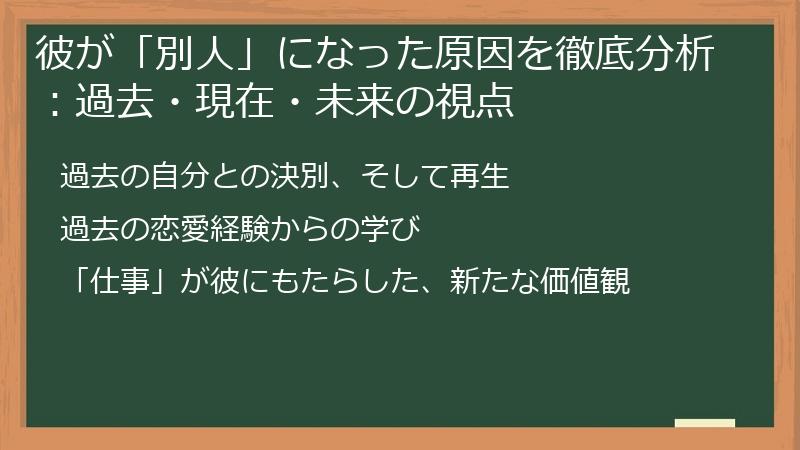 彼が「別人」になった原因を徹底分析：過去・現在・未来の視点

過去の自分との決別、そして再生

過去の恋愛経験からの学び

「仕事」が彼にもたらした、新たな価値観